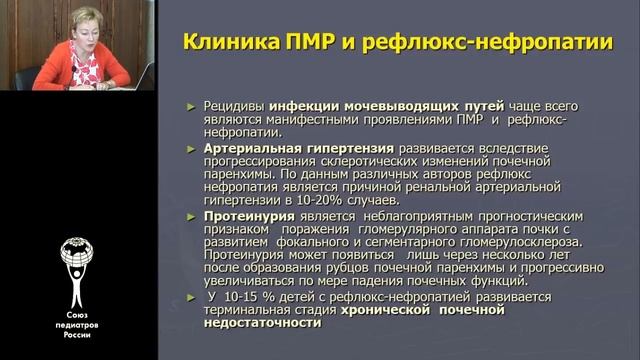 Союз педиатров России

Клиника ПМР и рефлюкс-нефропатии

► Рецидивы инфекции мочевыводящих путей чаще всего являются манифестными проявлениями ПМР и рефлюкс-нефропатии.

► Артериальная гипертензия развивается вследствие прогрессирования склеротических изменений почечной паренхимы. По данным различных авторов рефлюкс нефропатия является причиной ренальной артериальной гипертензии в 10-20% случаев.

► Протеинурия является неблагоприятным прогностическим признаком поражения гломерулярного аппарата почки с развитием фокального и сегментарного гломерулосклероза. Протеинурия может появиться лишь через несколько лет после образования рубцов почечной паренхимы и прогрессивно увеличиваться по мере падения почечных функций.

► У 10-15 % детей с рефлюкс-нефропатией развивается терминальная стадия хронической почечной недостаточности